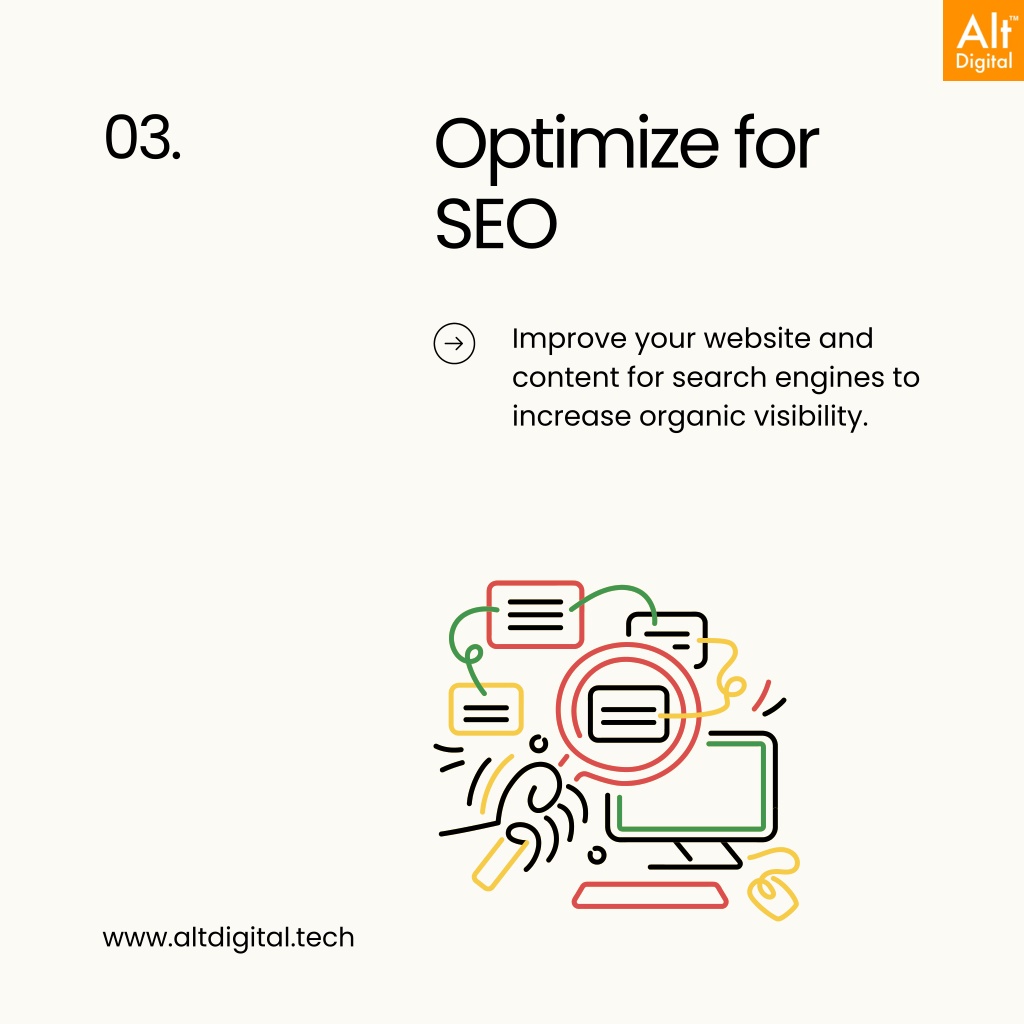 Alt™
Digital

03.

Optimize for SEO

Improve your website and content for search engines to increase organic visibility.

www.altdigital.tech